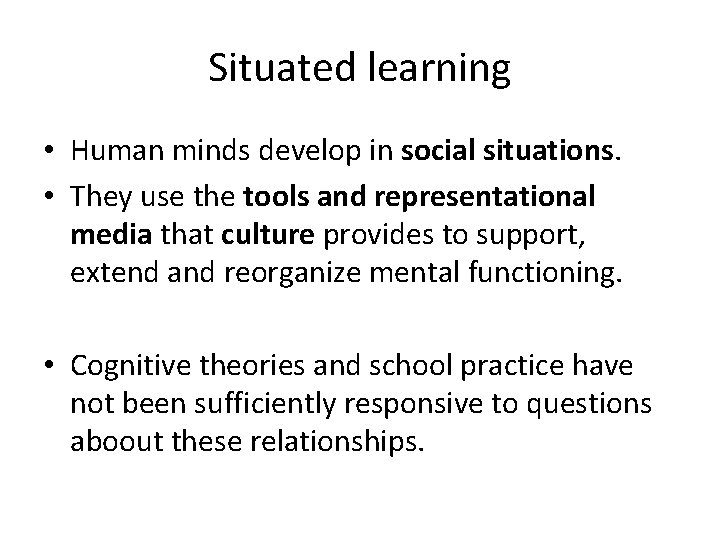 Situated learning

• Human minds develop in social situations.

• They use the tools and representational media that culture provides to support, extend and reorganize mental functioning.

• Cognitive theories and school practice have not been sufficiently responsive to questions aboout these relationships.